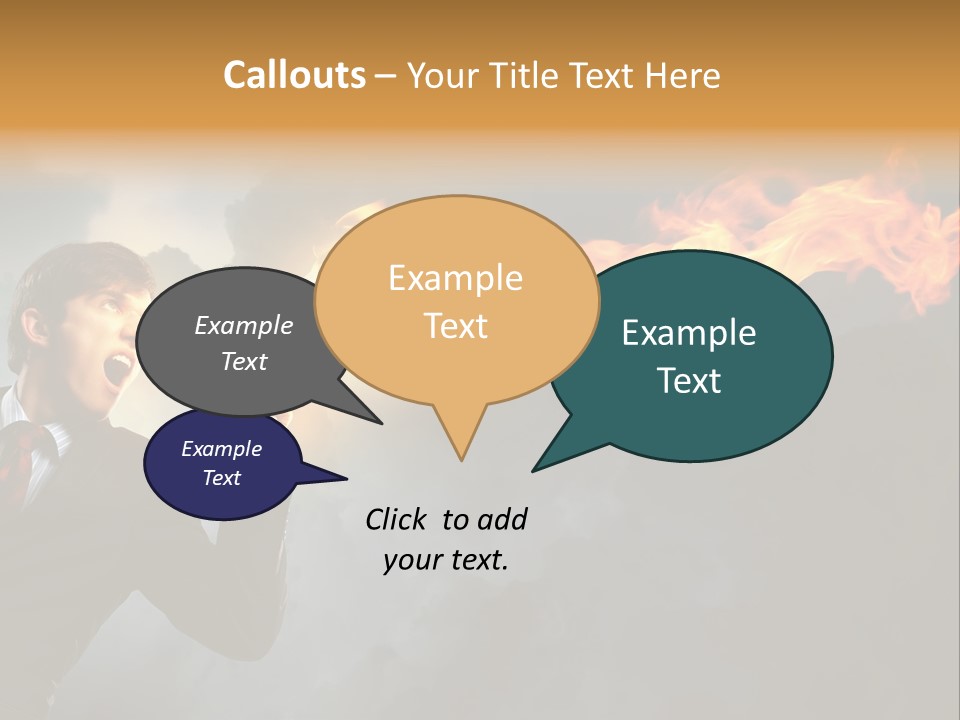 Callouts – Your Title Text Here

Example Text

Example Text

Example Text

Example Text

Click to add your text.